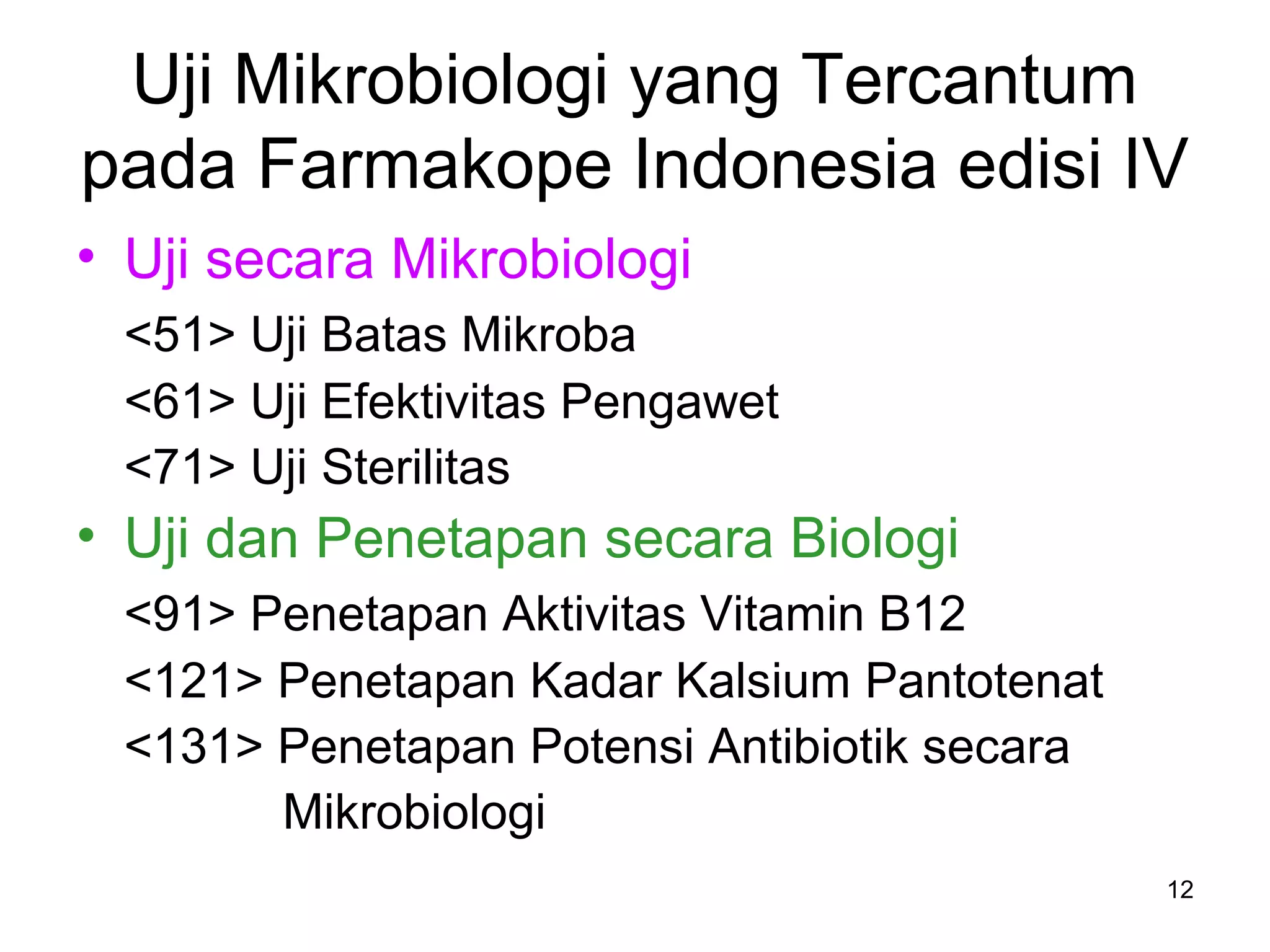 Uji Mikrobiologi yang Tercantum pada Farmakope Indonesia edisi IV

• Uji secara Mikrobiologi

<51> Uji Batas Mikroba

<61> Uji Efektivitas Pengawet

<71> Uji Sterilitas

• Uji dan Penetapan secara Biologi

<91> Penetapan Aktivitas Vitamin B12

<121> Penetapan Kadar Kalsium Pantotenat

<131> Penetapan Potensi Antibiotik secara Mikrobiologi

12